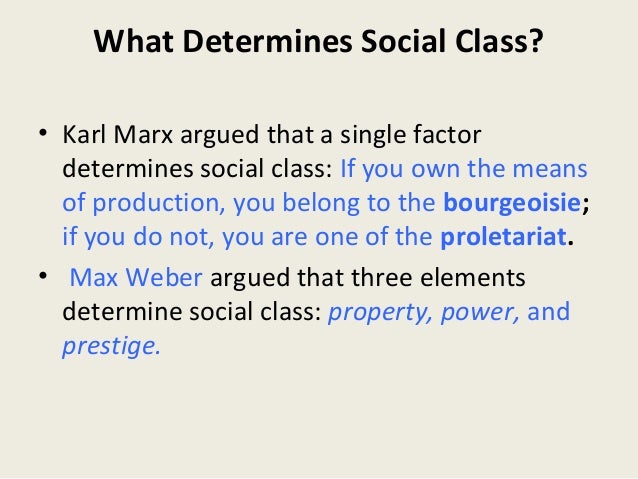 What Determines Social Class?

• Karl Marx argued that a single factor determines social class: If you own the means of production, you belong to the bourgeoisie; if you do not, you are one of the proletariat.

• Max Weber argued that three elements determine social class: property, power, and prestige.